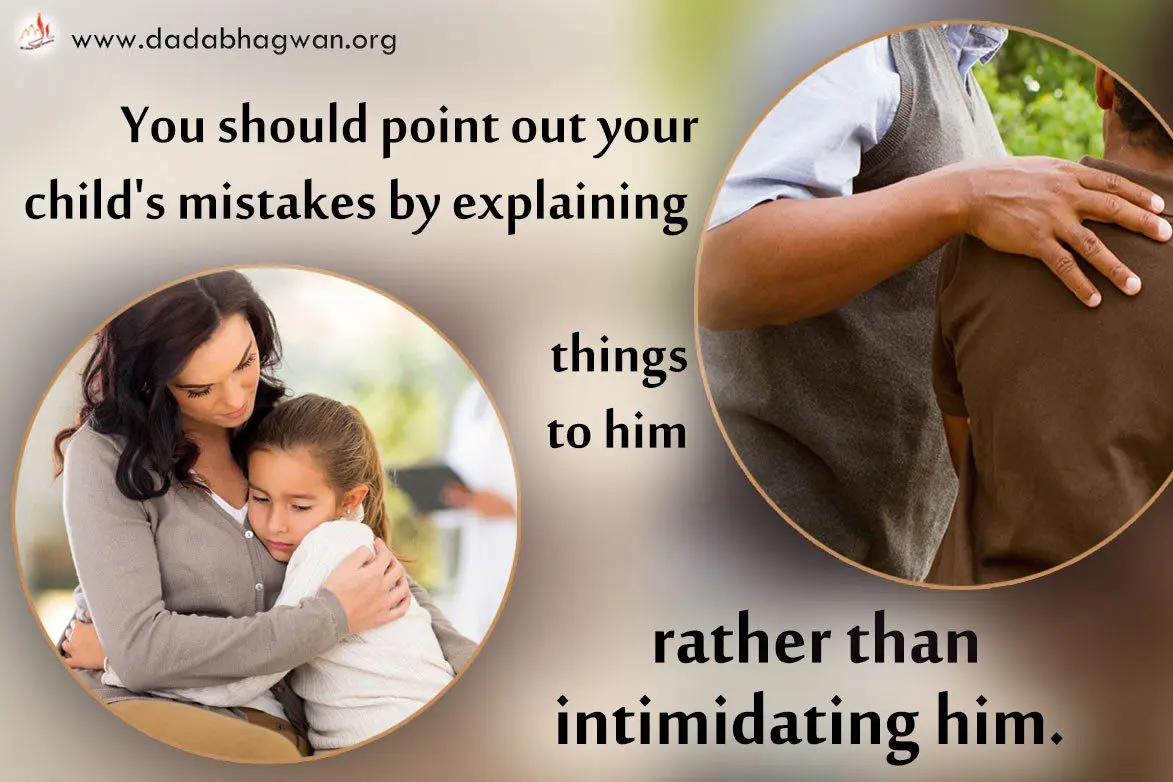 www.dadabhagwan.org

You should point out your child's mistakes by explaining

things to him

rather than intimidating him.